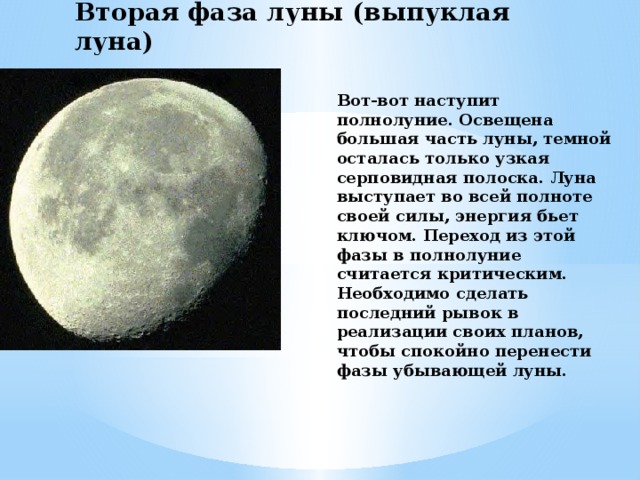 Вторая фаза луны (выпуклая луна)

Вот-вот наступит полнолуние. Освещена большая часть луны, темной осталась только узкая серповидная полоска. Луна выступает во всей полноте своей силы, энергия бьет ключом. Переход из этой фазы в полнолуние считается критическим. Необходимо сделать последний рывок в реализации своих планов, чтобы спокойно перенести фазы убывающей луны.